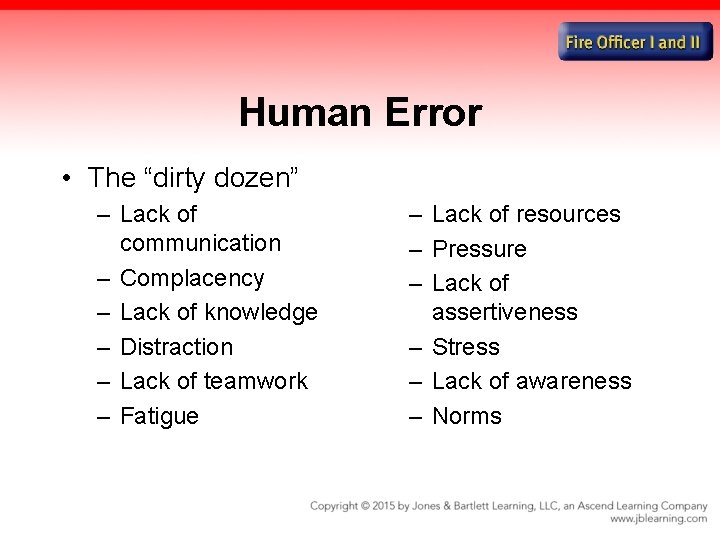 Fire Officer I and II

Human Error

• The “dirty dozen”
– Lack of communication
– Complacency
– Lack of knowledge
– Distraction
– Lack of teamwork
– Fatigue

– Lack of resources
– Pressure
– Lack of assertiveness
– Stress
– Lack of awareness
– Norms

Copyright © 2015 by Jones & Bartlett Learning, LLC, an Ascend Learning Company
www.jblearning.com